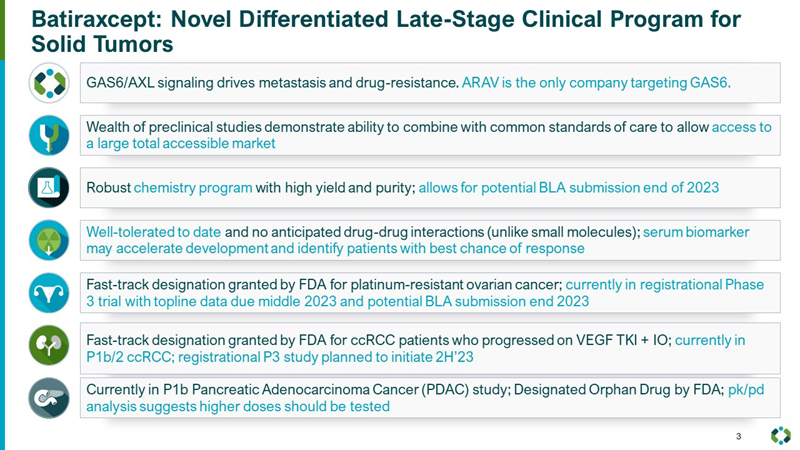 Batiraxcept: Novel Differentiated Late-Stage Clinical Program for Solid Tumors

GAS6/AXL signaling drives metastasis and drug-resistance. ARAV is the only company targeting GAS6.

Wealth of preclinical studies demonstrate ability to combine with common standards of care to allow access to a large total accessible market

Robust chemistry program with high yield and purity; allows for potential BLA submission end of 2023

Well-tolerated to date and no anticipated drug-drug interactions (unlike small molecules); serum biomarker may accelerate development and identify patients with best chance of response

Fast-track designation granted by FDA for platinum-resistant ovarian cancer; currently in registrational Phase 3 trial with topline data due middle 2023 and potential BLA submission end 2023

Fast-track designation granted by FDA for ccRCC patients who progressed on VEGF TKI + IO; currently in P1b/2 ccRCC; registrational P3 study planned to initiate 2H'23

Currently in P1b Pancreatic Adenocarcinoma Cancer (PDAC) study; Designated Orphan Drug by FDA; pk/pd analysis suggests higher doses should be tested

3